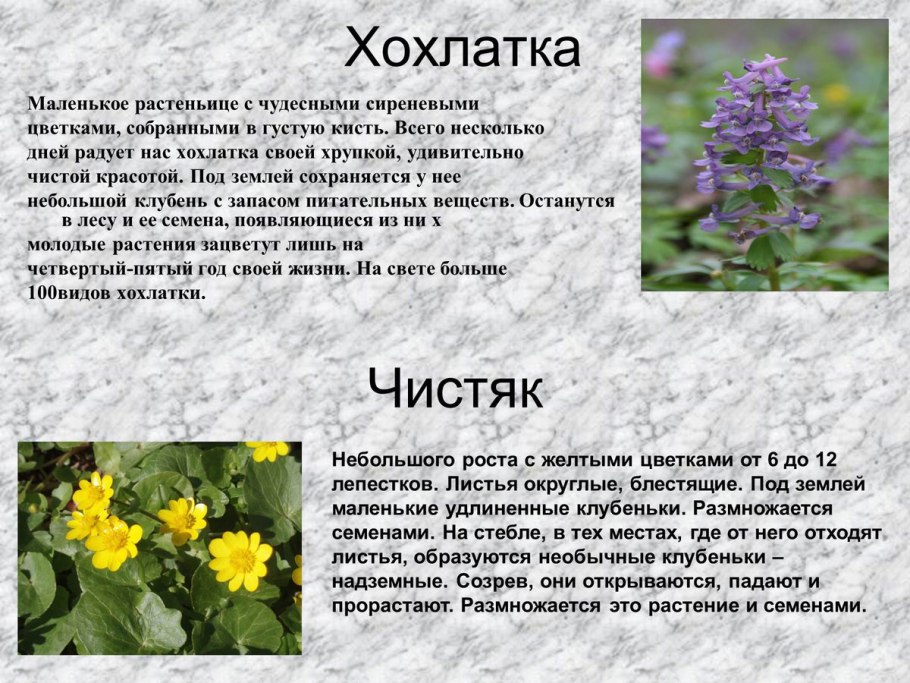 Хохлатка

Маленькое растеньице с чудесными сиреневыми цветками, собранными в густую кисть. Всего несколько дней радует нас хохлатка своей хрупкой, удивительно чистой красотой. Под землей сохраняется у нее небольшой клубень с запасом питательных веществ. Останутся в лесу и ее семена, появляющиеся из ни х молодые растения зацветут лишь на четвертый-пятый год своей жизни. На свете больше 100видов хохлатки.

Чистяк

Небольшого роста с желтыми цветками от 6 до 12 лепестков. Листья округлые, блестящие. Под землей маленькие удлиненные клубеньки. Размножается семенами. На стебле, в тех местах, где от него отходят листья, образуются необычные клубеньки – надземные. Созрев, они открываются, падают и прорастают. Размножается это растение и семенами.